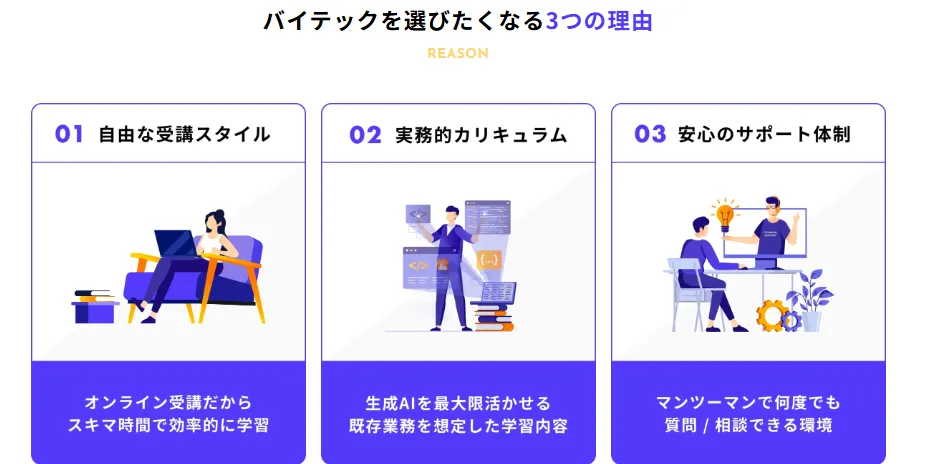 バイテックを選びたくなる3つの理由

REASON

01 自由な受講スタイル

オンライン受講だから
スキマ時間で効率的に学習

02 実務的カリキュラム

生成AIを最大限活かせる
既存業務を想定した学習内容

03 安心のサポート体制

マンツーマンで何度でも
質問 / 相談できる環境